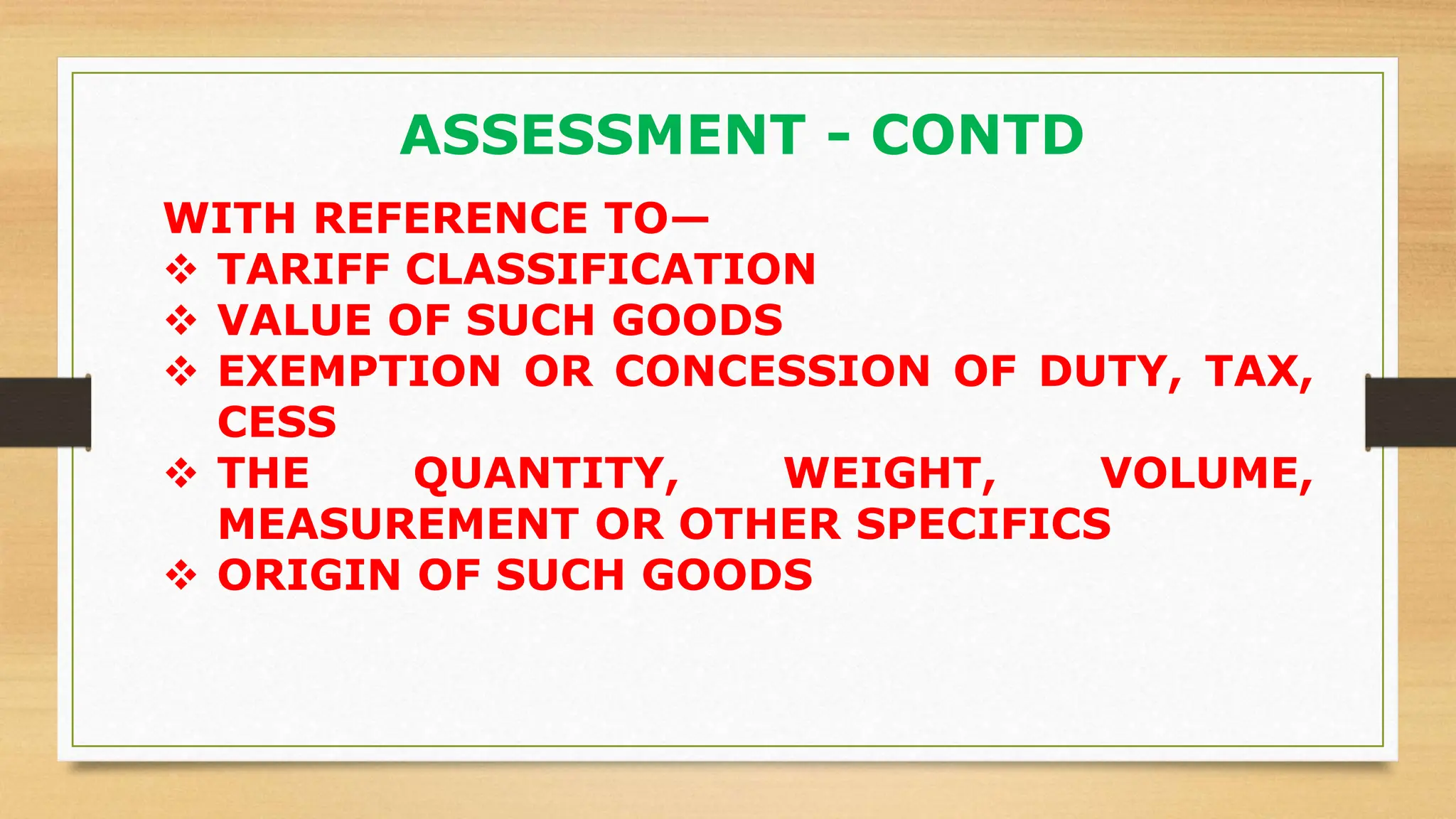 ASSESSMENT - CONTD

WITH REFERENCE TO—

❖ TARIFF CLASSIFICATION
❖ VALUE OF SUCH GOODS
❖ EXEMPTION OR CONCESSION OF DUTY, TAX, CESS
❖ THE QUANTITY, WEIGHT, VOLUME, MEASUREMENT OR OTHER SPECIFICS
❖ ORIGIN OF SUCH GOODS